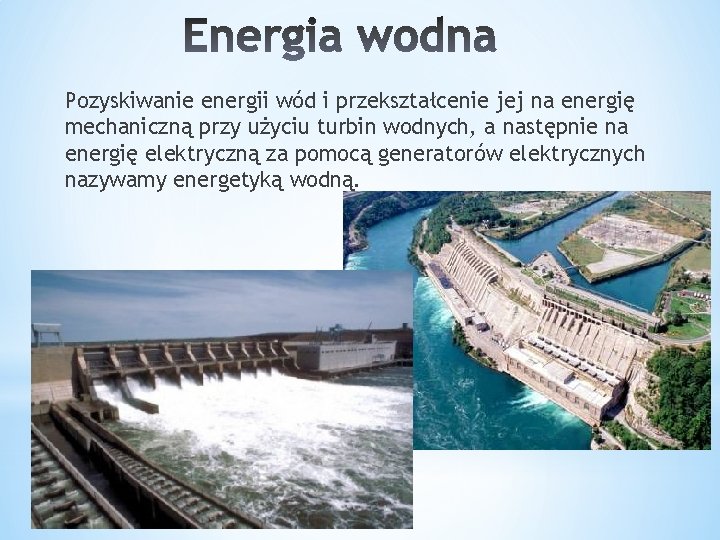 Energia wodna

Pozyskiwanie energii wód i przekształcenie jej na energię mechaniczną przy użyciu turbin wodnych, a następnie na energię elektryczną za pomocą generatorów elektrycznych nazywamy energetyką wodną.